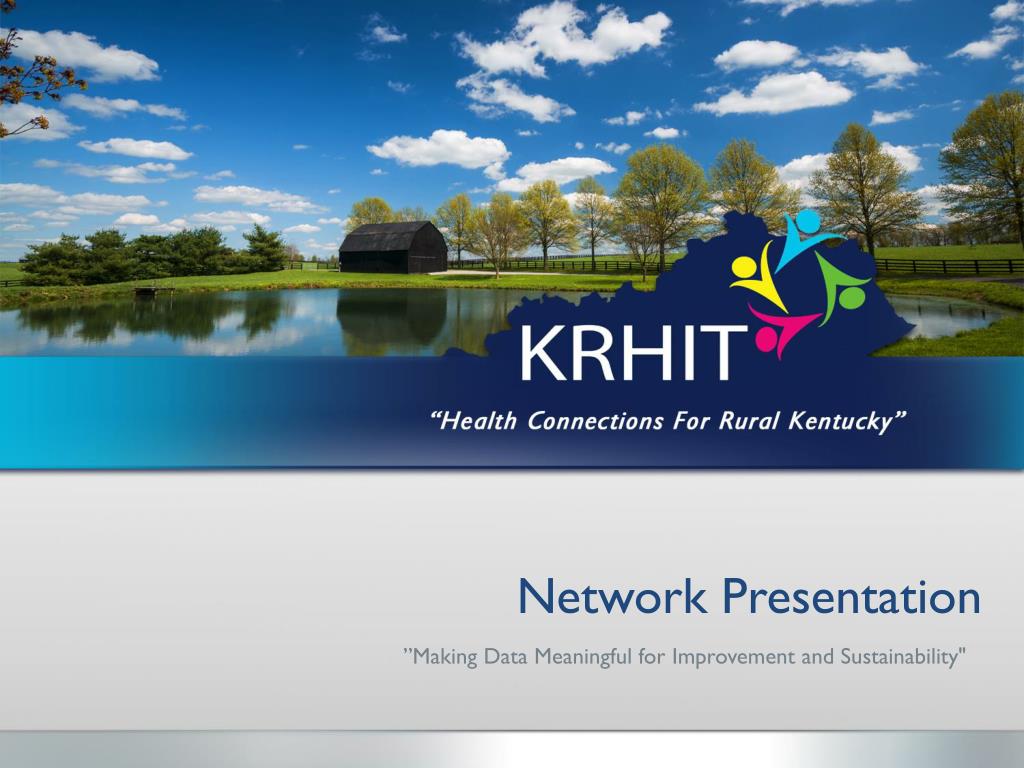 KRHIT

“Health Connections For Rural Kentucky”

Network Presentation

”Making Data Meaningful for Improvement and Sustainability"